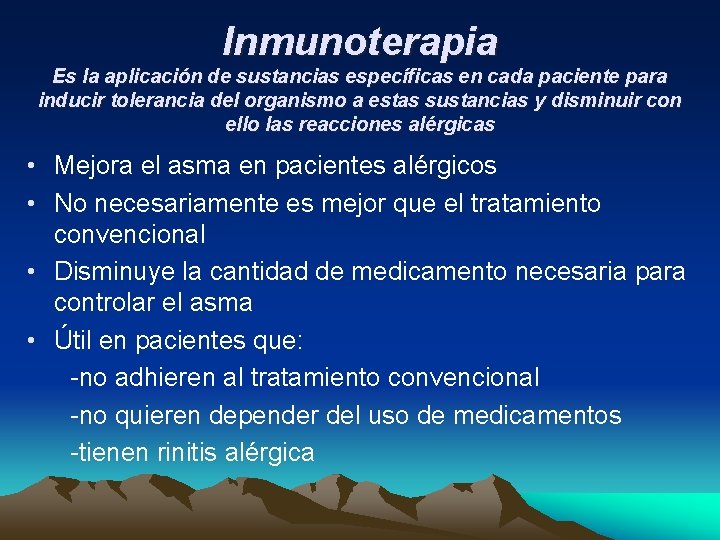 Inmunoterapia

Es la aplicación de sustancias específicas en cada paciente para inducir tolerancia del organismo a estas sustancias y disminuir con ello las reacciones alérgicas

• Mejora el asma en pacientes alérgicos
• No necesariamente es mejor que el tratamiento convencional
• Disminuye la cantidad de medicamento necesaria para controlar el asma
• Útil en pacientes que:
-no adhieren al tratamiento convencional
-no quieren depender del uso de medicamentos
-tienen rinitis alérgica